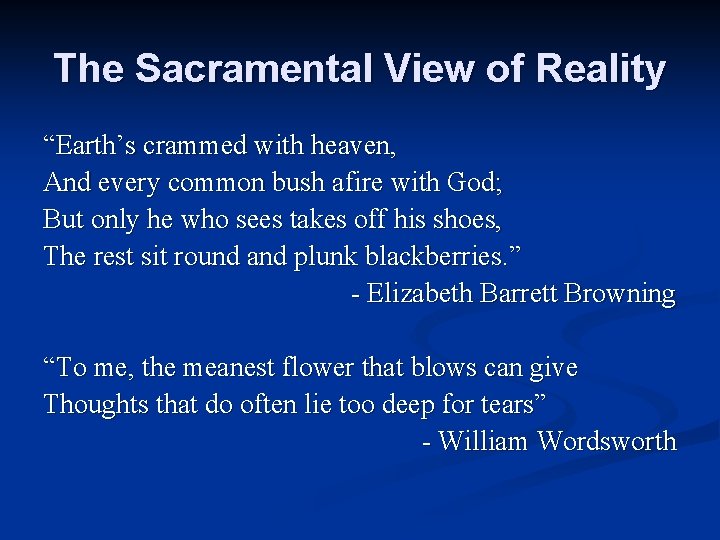 The Sacramental View of Reality

“Earth’s crammed with heaven,
And every common bush afire with God;
But only he who sees takes off his shoes,
The rest sit round and plunk blackberries.”
- Elizabeth Barrett Browning

“To me, the meanest flower that blows can give
Thoughts that do often lie too deep for tears”
- William Wordsworth